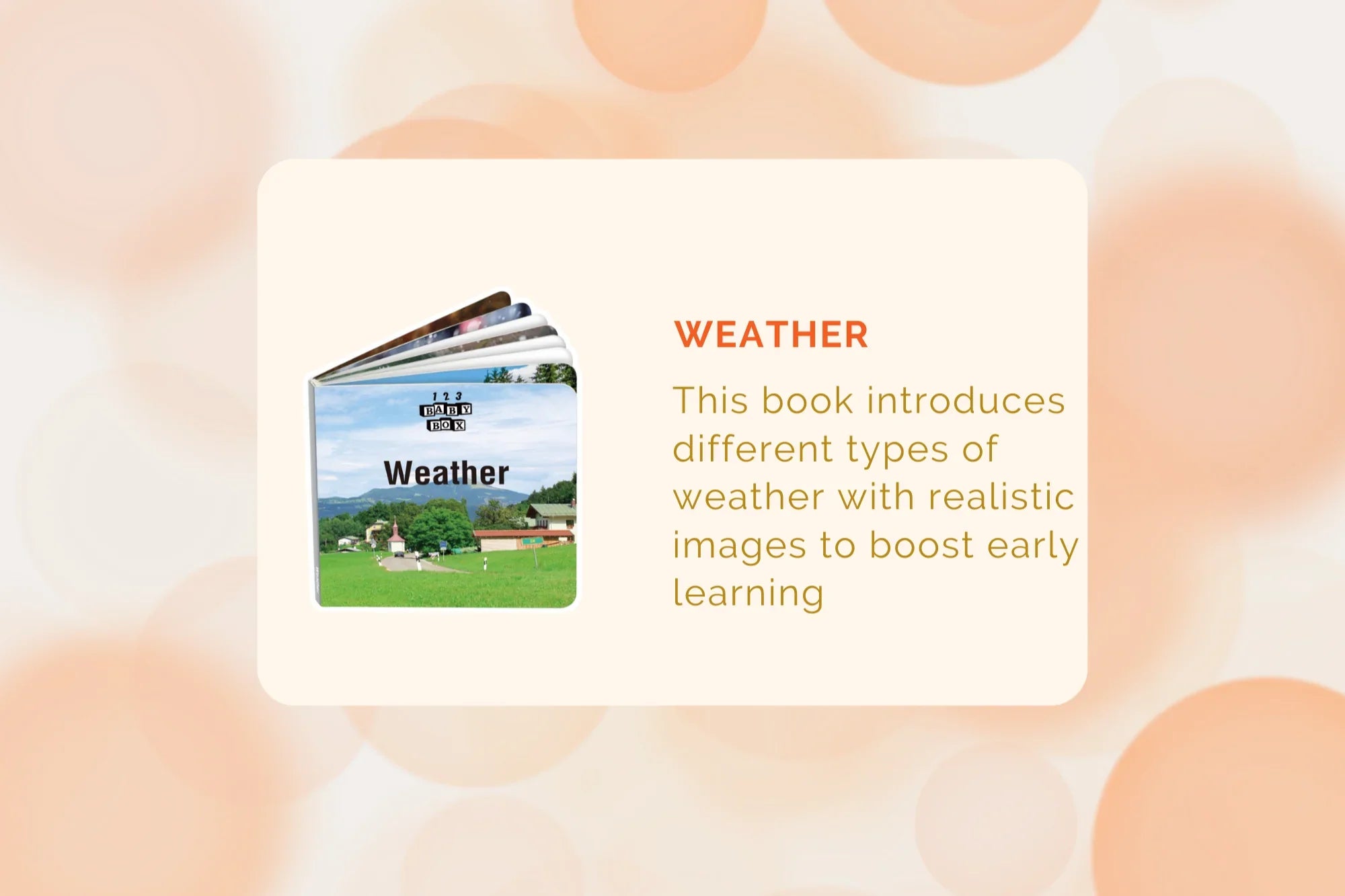 1 2 3
BABY
BOX

Weather

WEATHER

This book introduces different types of weather with realistic images to boost early learning